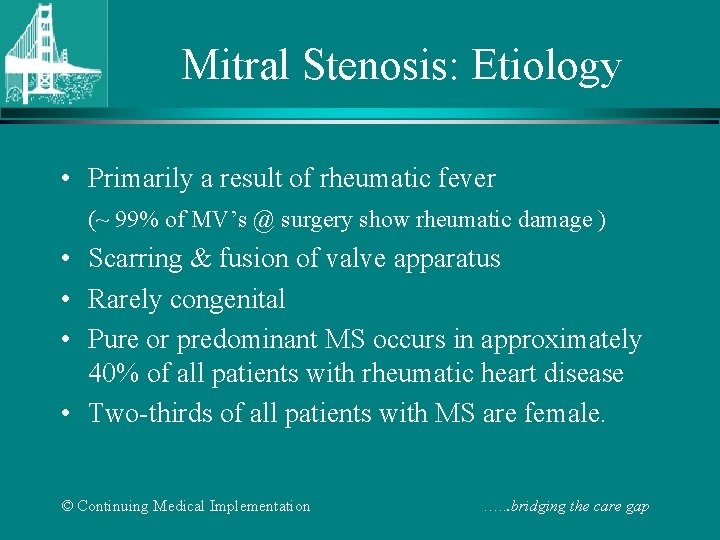 Mitral Stenosis: Etiology

• Primarily a result of rheumatic fever
(~ 99% of MV's @ surgery show rheumatic damage )
• Scarring & fusion of valve apparatus
• Rarely congenital
• Pure or predominant MS occurs in approximately 40% of all patients with rheumatic heart disease
• Two-thirds of all patients with MS are female.

© Continuing Medical Implementation

…...bridging the care gap